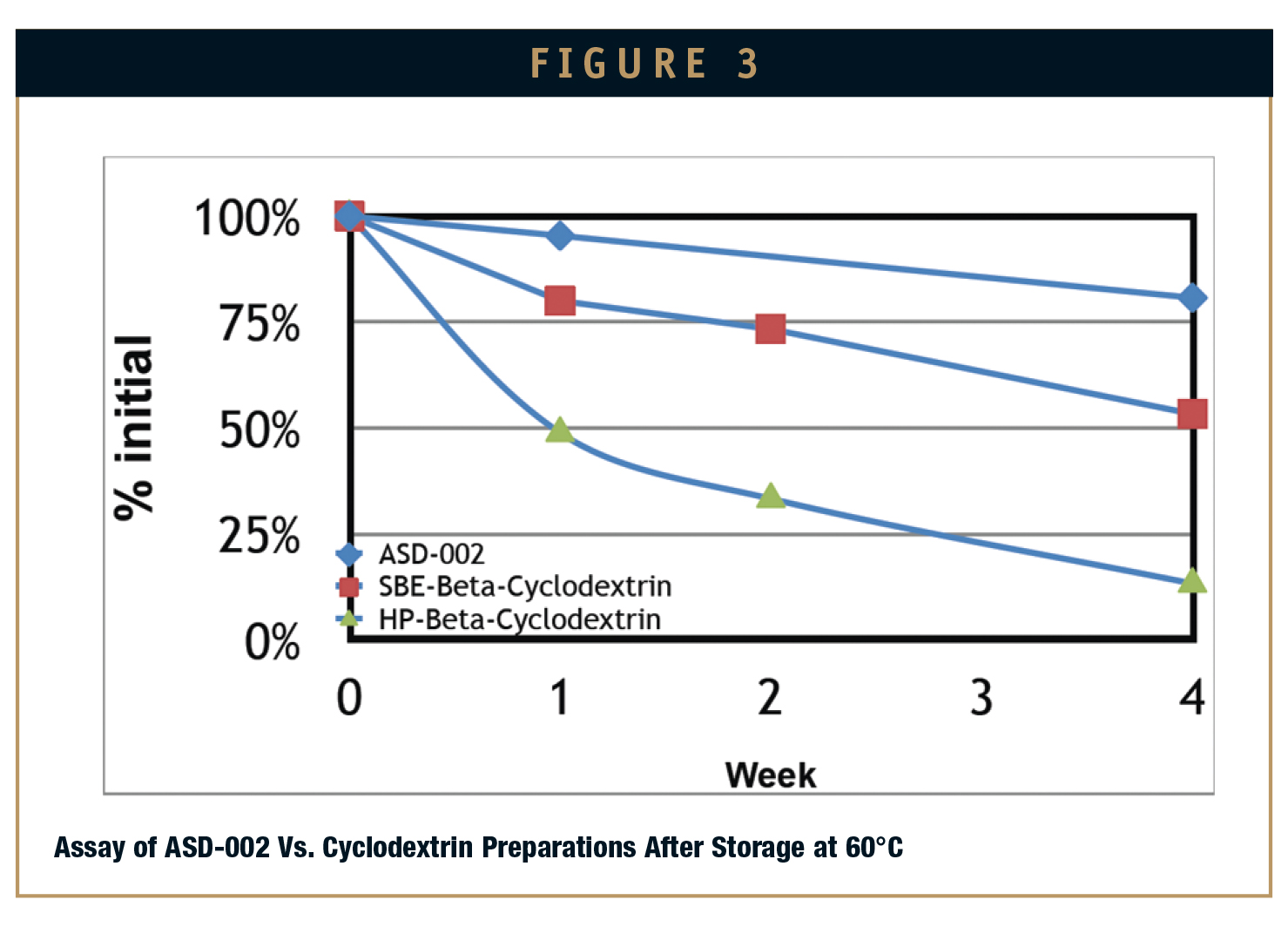 FIGURE 3

% initial

100%
75%
50%
25%
0%

ASD-002
SBE-Beta-Cyclodextrin
HP-Beta-Cyclodextrin

0 1 2 3 4

Week

Assay of ASD-002 Vs. Cyclodextrin Preparations After Storage at 60°C